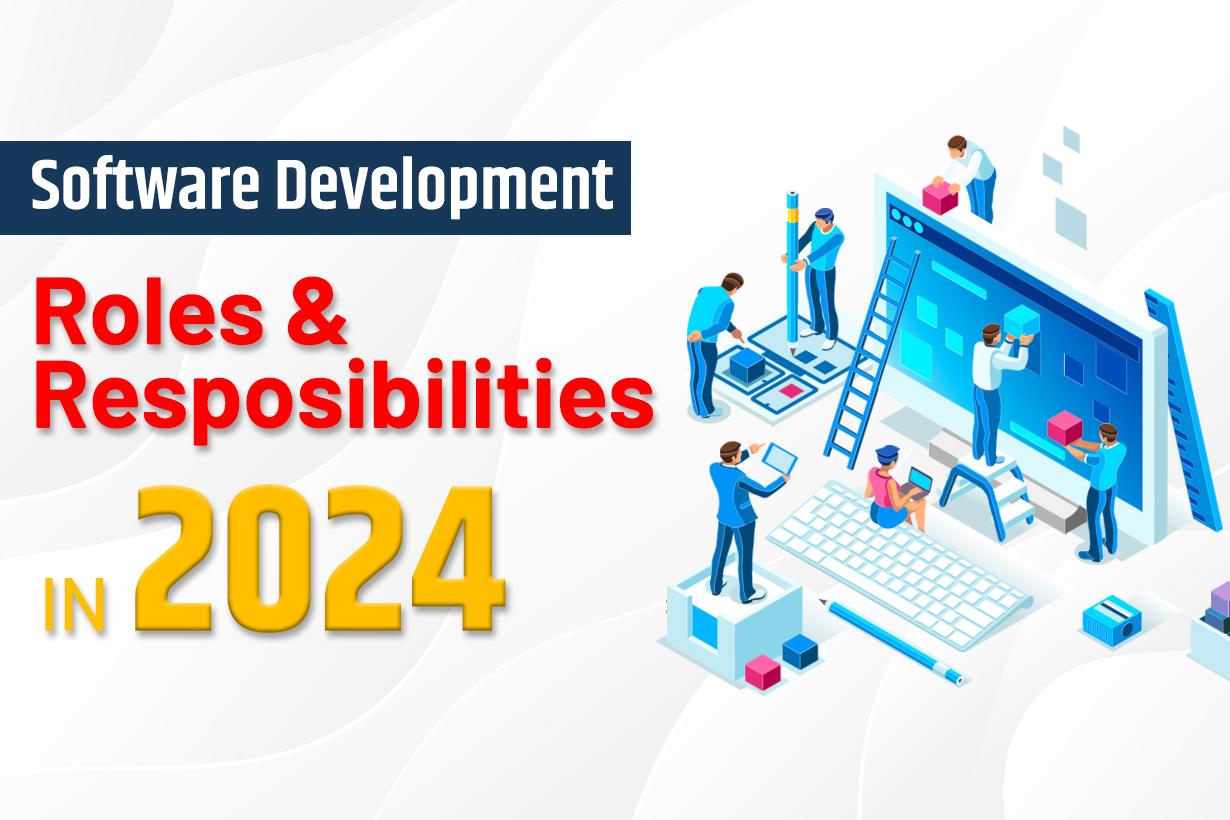 Software Development

Roles & Resposibilities

IN 2024